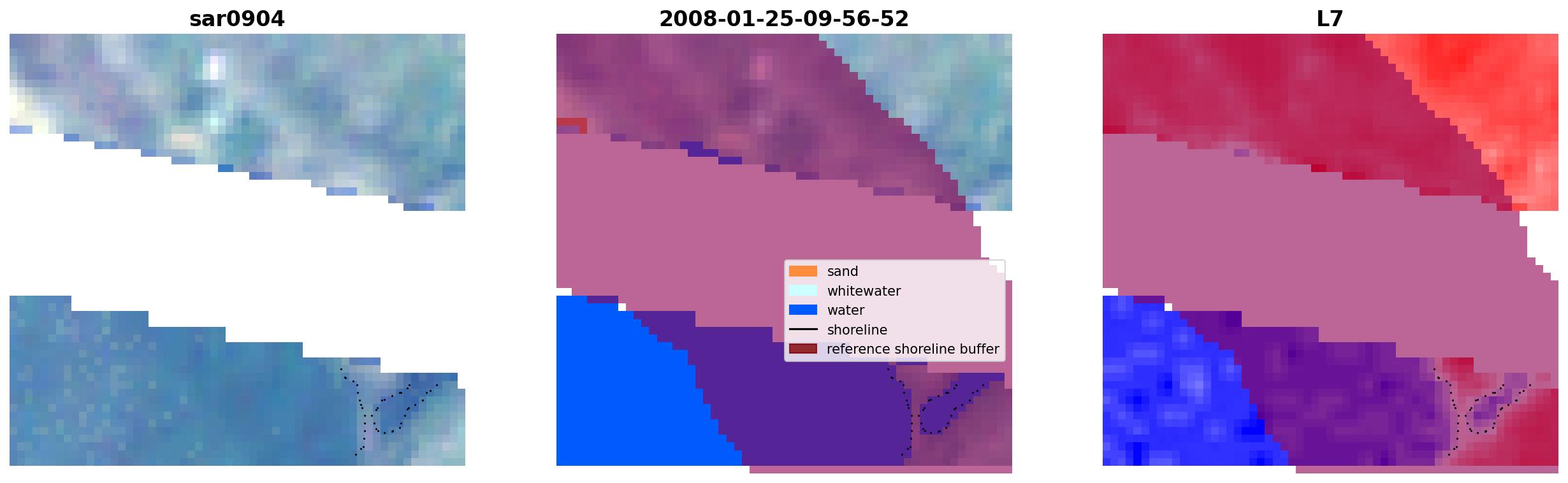 sar0904

2008-01-25-09-56-52

sand
whitewater
water
shoreline
reference shoreline buffer

L7